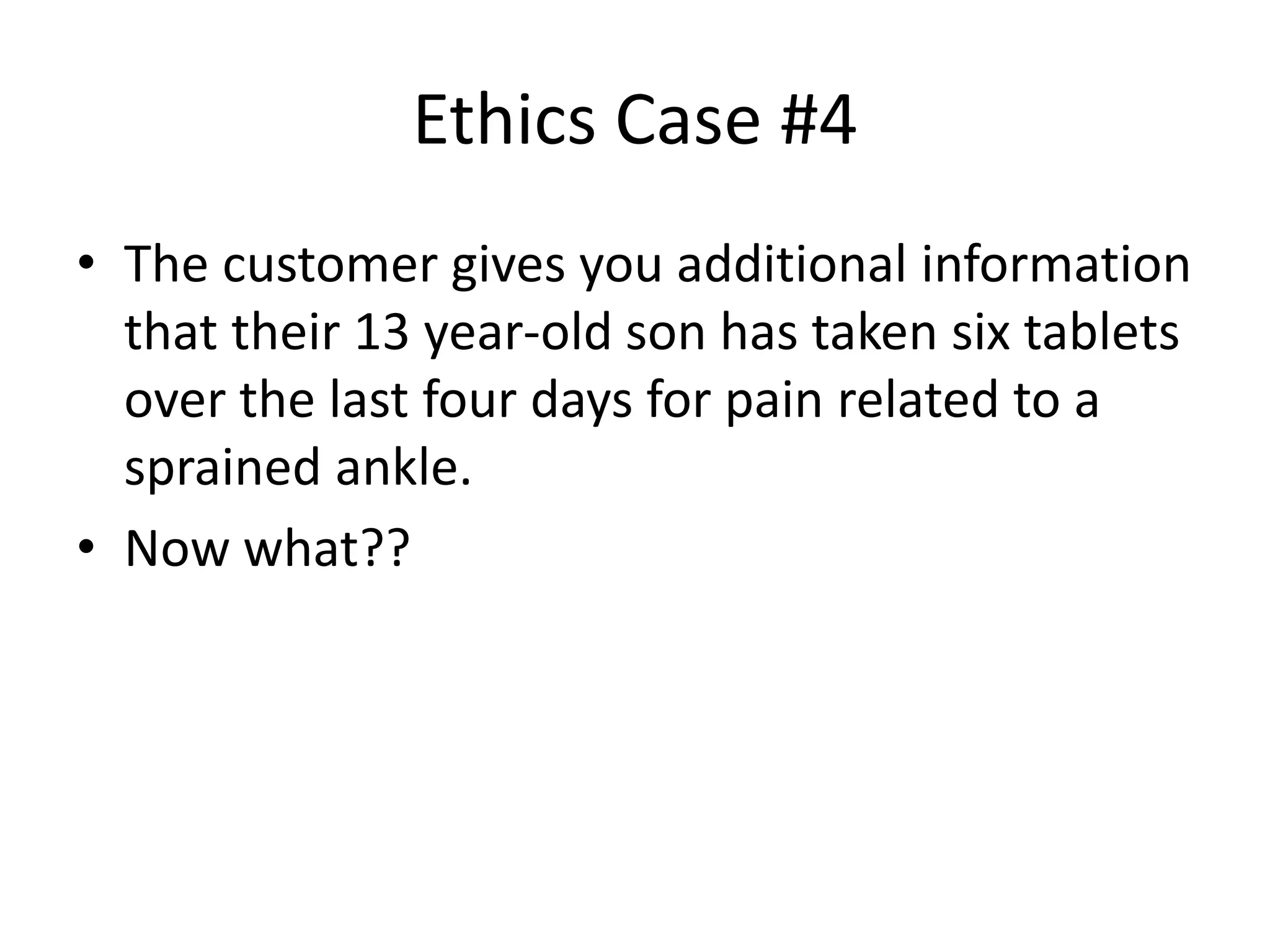 Ethics Case #4

• The customer gives you additional information that their 13 year-old son has taken six tablets over the last four days for pain related to a sprained ankle.
• Now what??